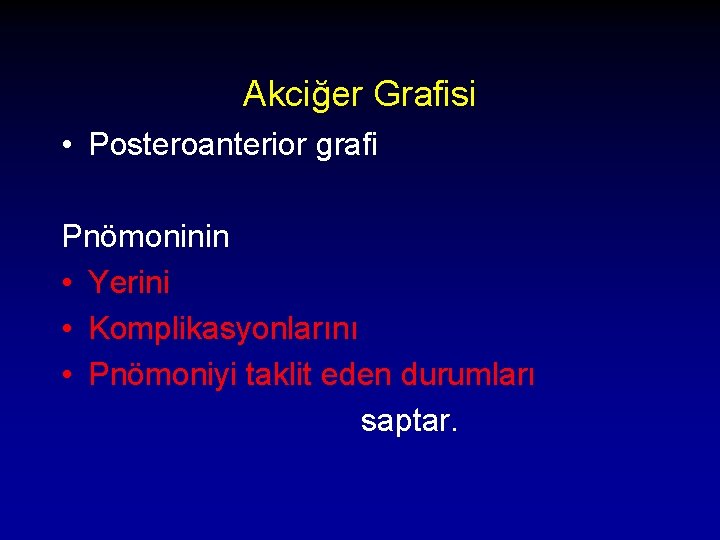 Akciğer Grafisi

• Posteroanterior grafi

Pnömoninin

• Yerini
• Komplikasyonlarını
• Pnömoniyi taklit eden durumları

saptar.